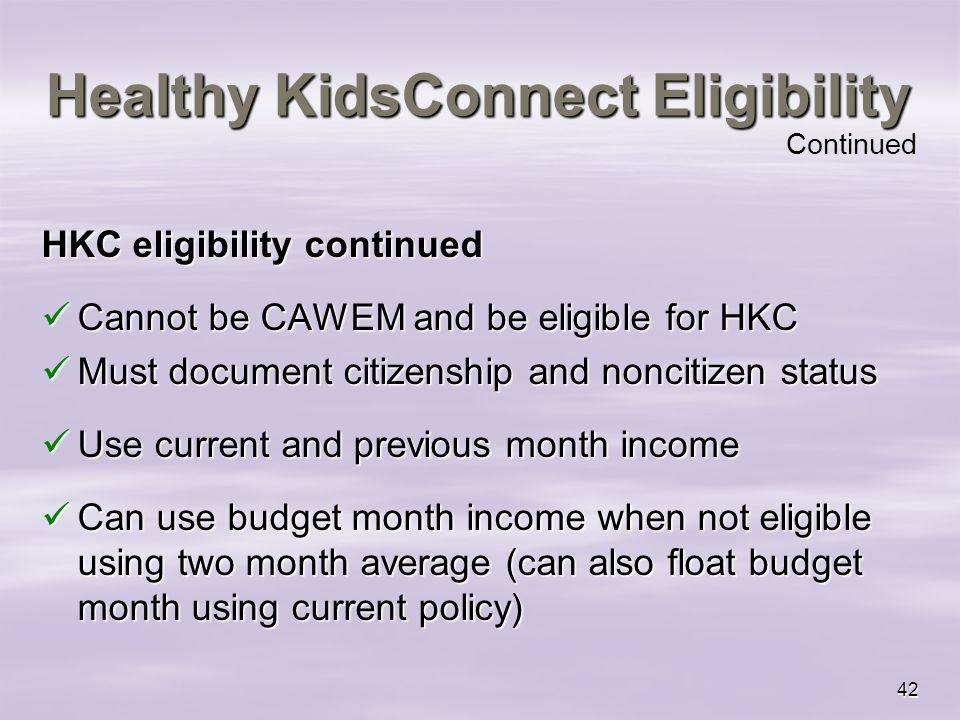 Healthy KidsConnect Eligibility
Continued

HKC eligibility continued

✓ Cannot be CAWEM and be eligible for HKC
✓ Must document citizenship and noncitizen status

✓ Use current and previous month income

✓ Can use budget month income when not eligible using two month average (can also float budget month using current policy)

42